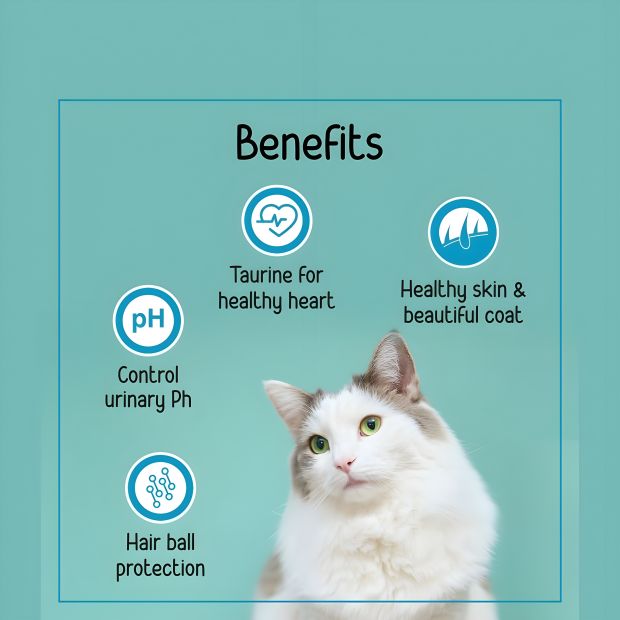 Benefits

Taurine for healthy heart

Healthy skin & beautiful coat

pH

Control urinary Ph

Hair ball protection